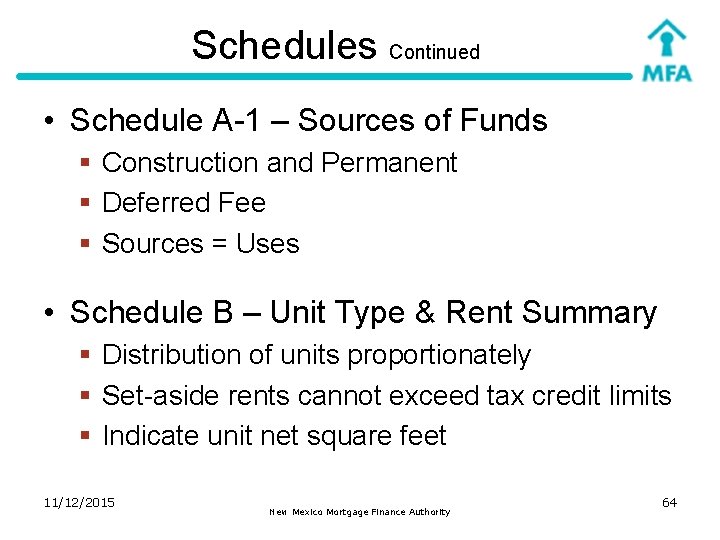 Schedules Continued

MFA

• Schedule A-1 – Sources of Funds
 ▪ Construction and Permanent
 ▪ Deferred Fee
 ▪ Sources = Uses

• Schedule B – Unit Type & Rent Summary
 ▪ Distribution of units proportionately
 ▪ Set-aside rents cannot exceed tax credit limits
 ▪ Indicate unit net square feet

11/12/2015

New Mexico Mortgage Finance Authority

64